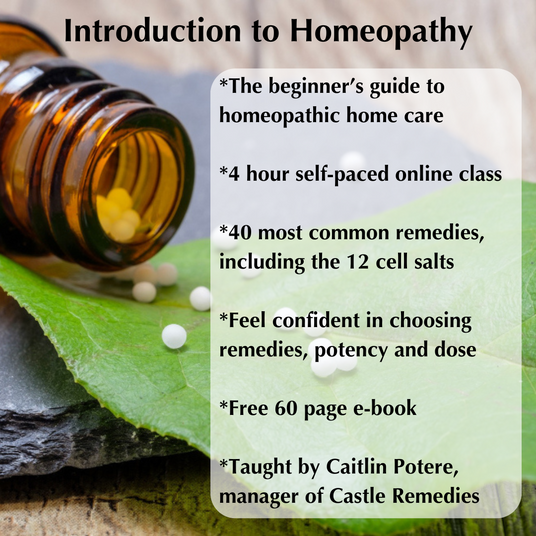 Introduction to Homeopathy

*The beginner's guide to homeopathic home care

*4 hour self-paced online class

*40 most common remedies, including the 12 cell salts

*Feel confident in choosing remedies, potency and dose

*Free 60 page e-book

*Taught by Caitlin Potere, manager of Castle Remedies